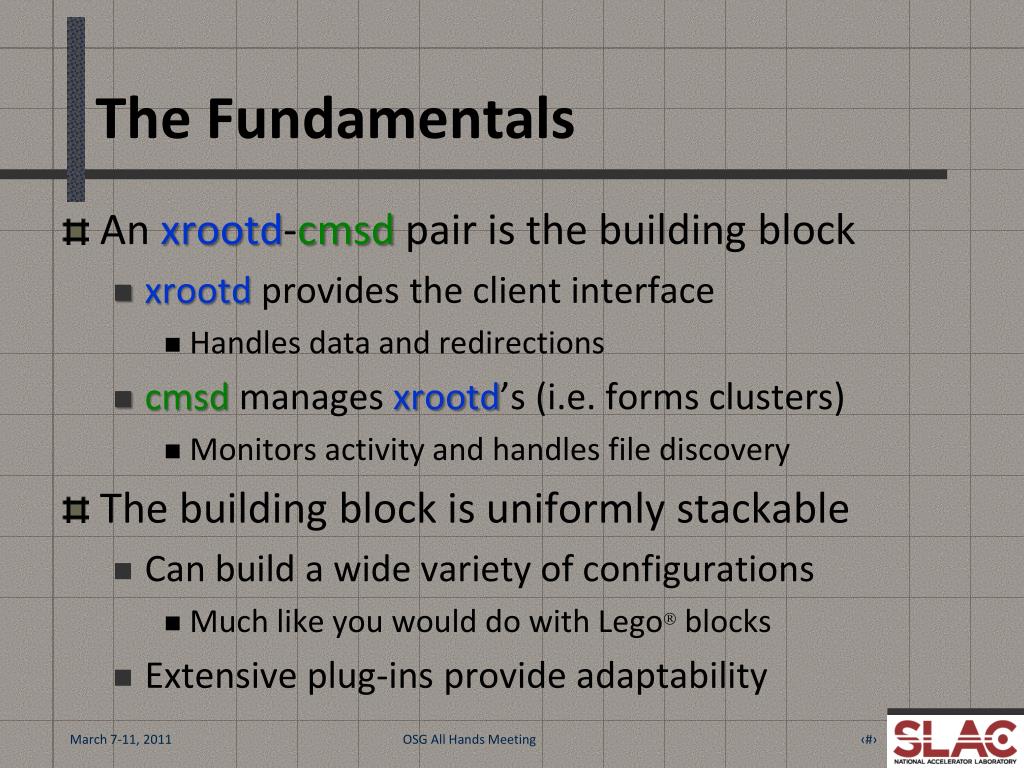 The Fundamentals

An xrootd-cmsd pair is the building block

xrootd provides the client interface

Handles data and redirections

cmsd manages xrootd's (i.e. forms clusters)

Monitors activity and handles file discovery

The building block is uniformly stackable

Can build a wide variety of configurations

Much like you would do with Lego® blocks

Extensive plug-ins provide adaptability

March 7-11, 2011

OSG All Hands Meeting

‹#›

SLAC
NATIONAL ACCELERATOR LABORATORY